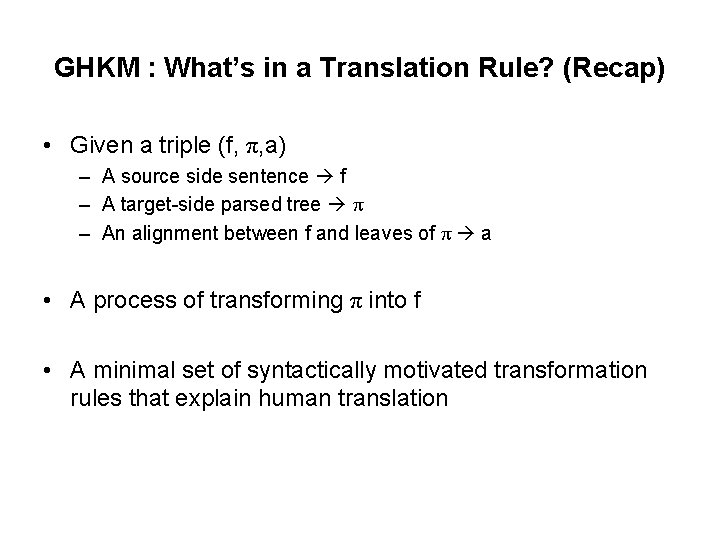 GHKM : What's in a Translation Rule? (Recap)

• Given a triple (f, $\pi$,a)
– A source side sentence → f
– A target-side parsed tree → $\pi$
– An alignment between f and leaves of $\pi$ → a

• A process of transforming $\pi$ into f

• A minimal set of syntactically motivated transformation rules that explain human translation